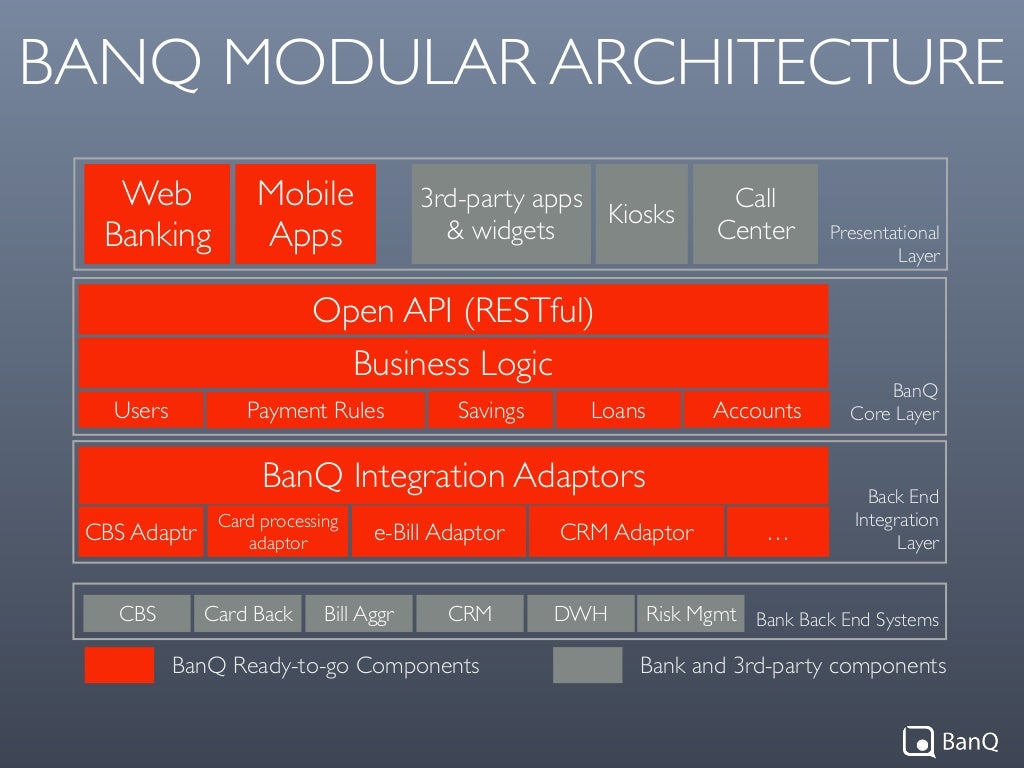 BANQ MODULAR ARCHITECTURE

Web Banking

Mobile Apps

3rd-party apps & widgets

Kiosks

Call Center

Presentational Layer

Open API (RESTful)

Business Logic

Users

Payment Rules

Savings

Loans

Accounts

BanQ Core Layer

BanQ Integration Adaptors

CBS Adaptr

Card processing adaptor

e-Bill Adaptor

CRM Adaptor

...

Back End Integration Layer

CBS

Card Back

Bill Aggr

CRM

DWH

Risk Mgmt

Bank Back End Systems

BanQ Ready-to-go Components

Bank and 3rd-party components

BanQ